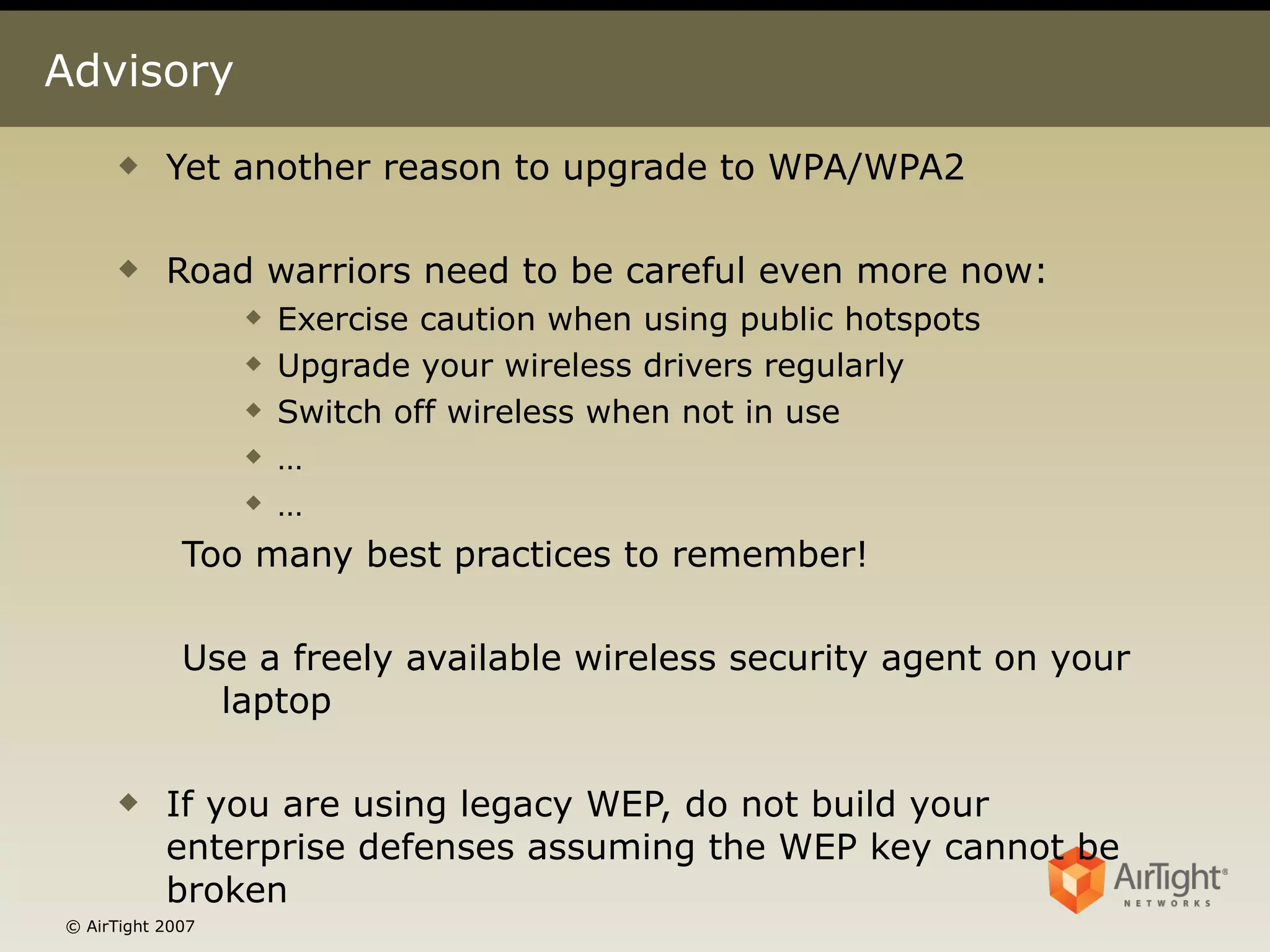 Advisory

Yet another reason to upgrade to WPA/WPA2

Road warriors need to be careful even more now:

Exercise caution when using public hotspots

Upgrade your wireless drivers regularly

Switch off wireless when not in use

…

…

Too many best practices to remember!

Use a freely available wireless security agent on your laptop

If you are using legacy WEP, do not build your enterprise defenses assuming the WEP key cannot be broken

AirTight® NETWORKS

© AirTight 2007